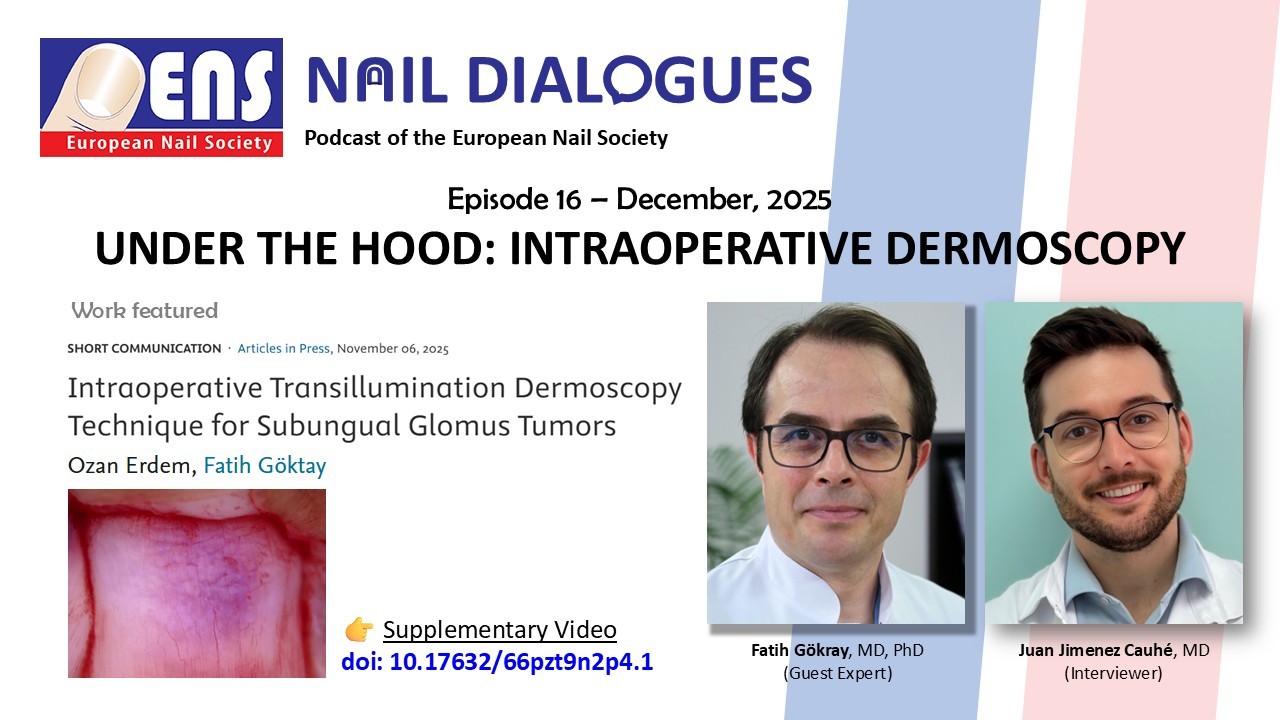 ENS
European Nail Society

NAIL DIALOGUES
Podcast of the European Nail Society

Episode 16 – December, 2025
UNDER THE HOOD: INTRAOPERATIVE DERMOSCOPY

Work featured
SHORT COMMUNICATION · Articles in Press, November 06, 2025
Intraoperative Transillumination Dermoscopy Technique for Subungual Glomus Tumors
Ozan Erdem, Fatih Göktay

👉 Supplementary Video
doi: 10.17632/66pzt9n2p4.1

Fatih Gökray, MD, PhD
(Guest Expert)

Juan Jimenez Cauhé, MD
(Interviewer)